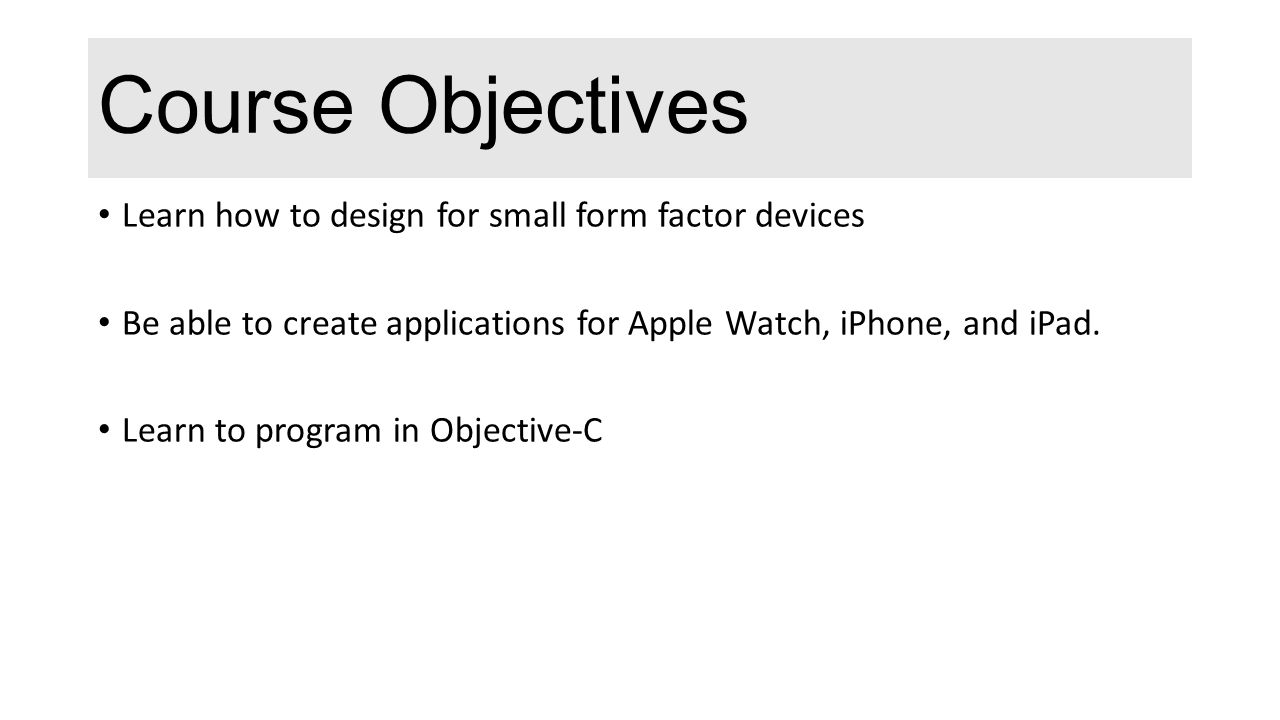 Course Objectives

• Learn how to design for small form factor devices

• Be able to create applications for Apple Watch, iPhone, and iPad.

• Learn to program in Objective-C